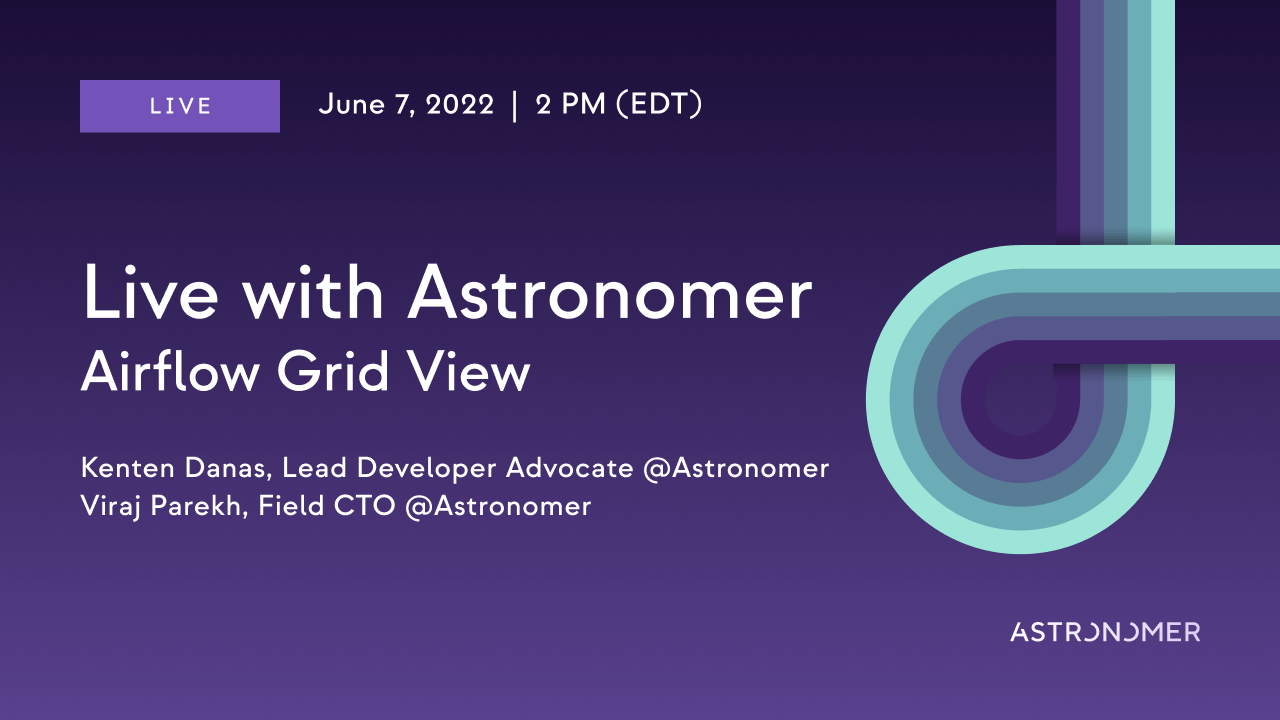 LIVE

June 7, 2022 | 2 PM (EDT)

Live with Astronomer
Airflow Grid View

Kenten Danas, Lead Developer Advocate @Astronomer
Viraj Parekh, Field CTO @Astronomer

ASTRONOMER